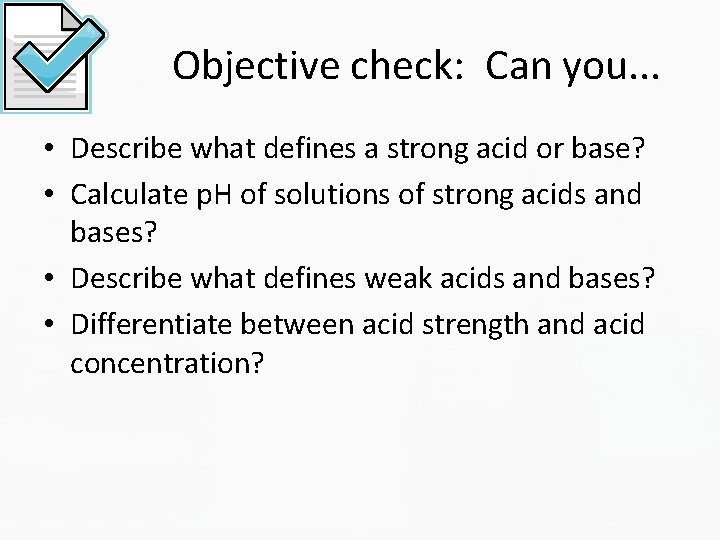 Objective check: Can you...

• Describe what defines a strong acid or base?
• Calculate pH of solutions of strong acids and bases?
• Describe what defines weak acids and bases?
• Differentiate between acid strength and acid concentration?